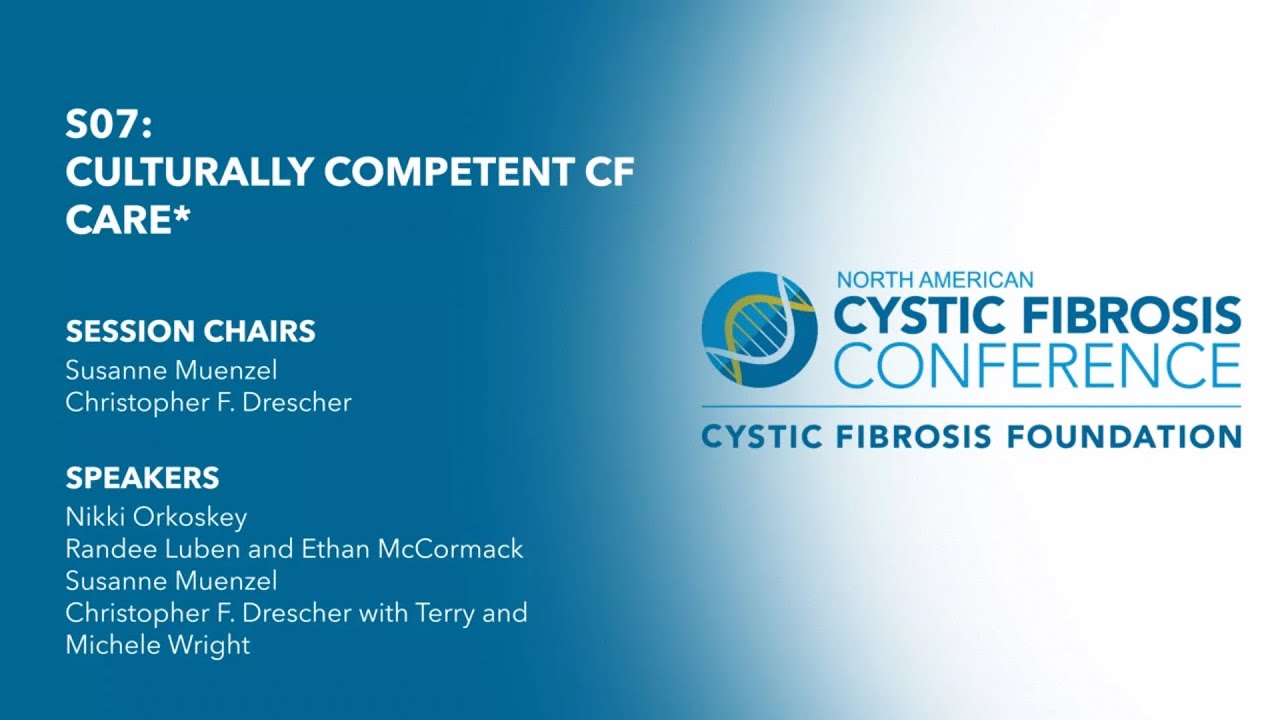 S07:
CULTURALLY COMPETENT CF CARE*

SESSION CHAIRS
Susanne Muenzel
Christopher F. Drescher

SPEAKERS
Nikki Orkoskey
Randee Luben and Ethan McCormack
Susanne Muenzel
Christopher F. Drescher with Terry and Michele Wright

NORTH AMERICAN
CYSTIC FIBROSIS
CONFERENCE
CYSTIC FIBROSIS FOUNDATION